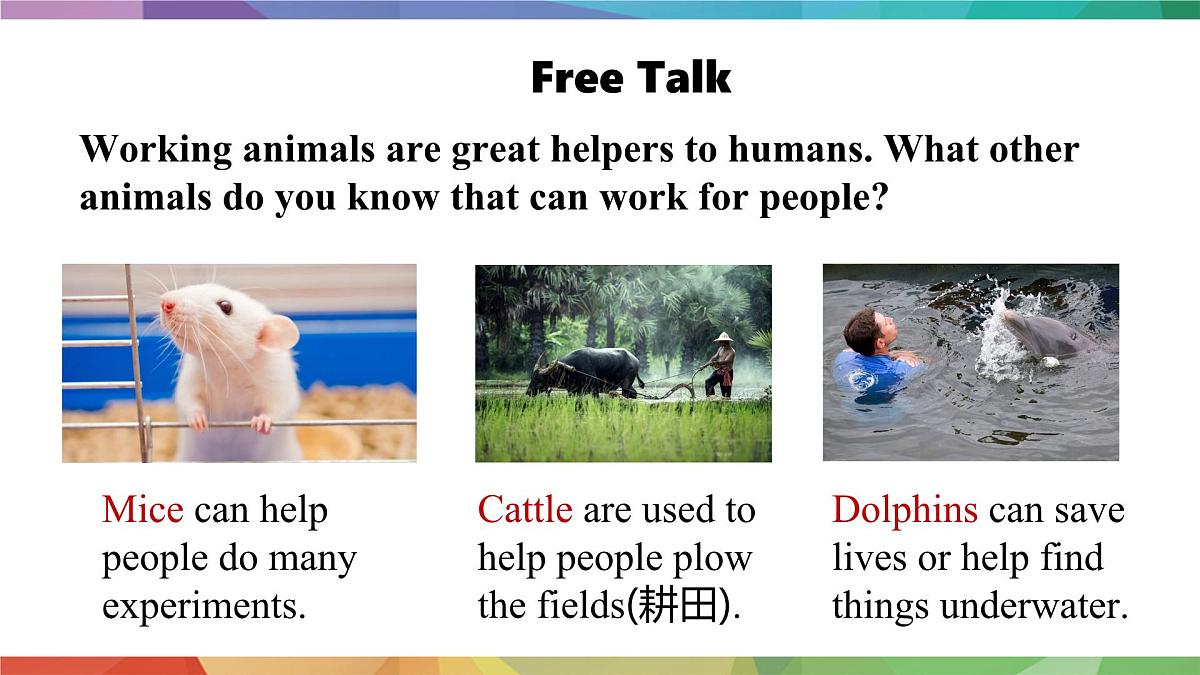 Free Talk

Working animals are great helpers to humans. What other animals do you know that can work for people?

Mice can help people do many experiments.

Cattle are used to help people plow the fields(耕田).

Dolphins can save lives or help find things underwater.